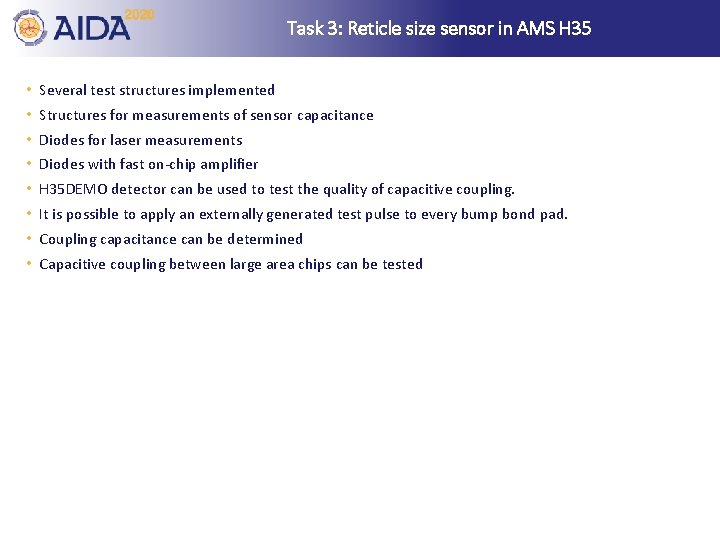 AIDA 2020

Task 3: Reticle size sensor in AMS H35

• Several test structures implemented
• Structures for measurements of sensor capacitance
• Diodes for laser measurements
• Diodes with fast on-chip amplifier
• H35DEMO detector can be used to test the quality of capacitive coupling.
• It is possible to apply an externally generated test pulse to every bump bond pad.
• Coupling capacitance can be determined
• Capacitive coupling between large area chips can be tested